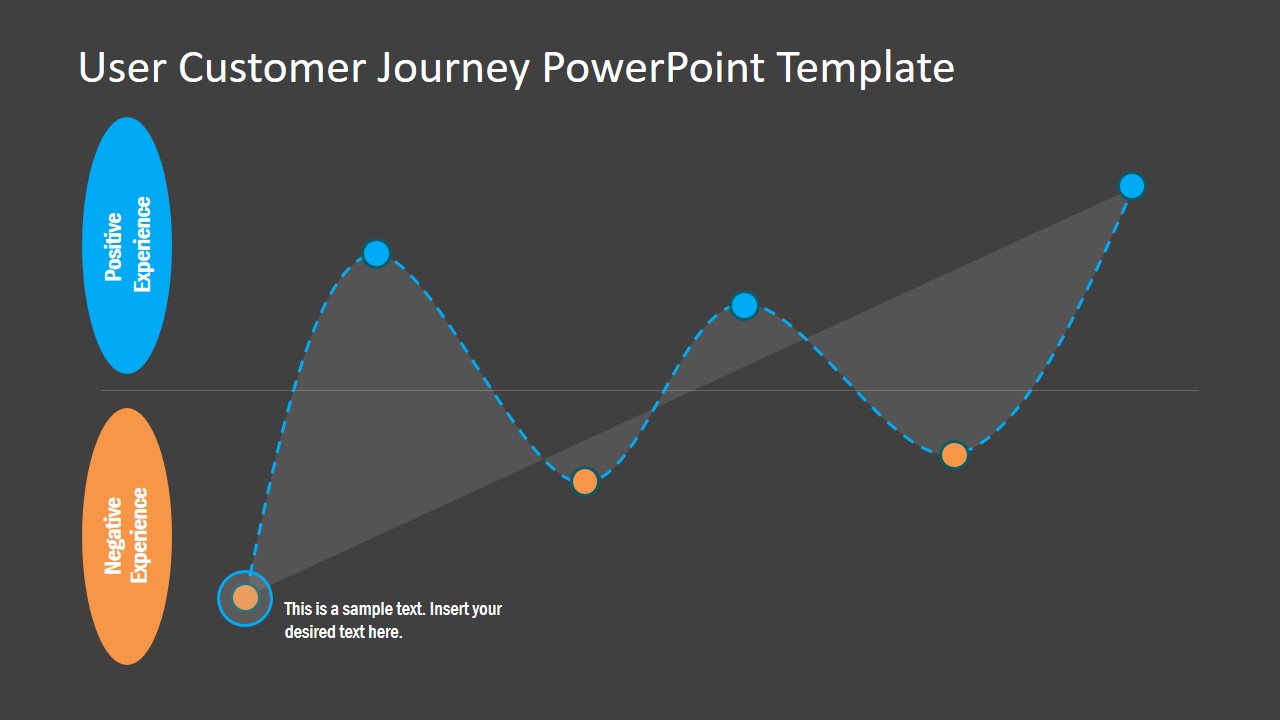 User Customer Journey PowerPoint Template

Positive Experience

Negative Experience

This is a sample text. Insert your desired text here.